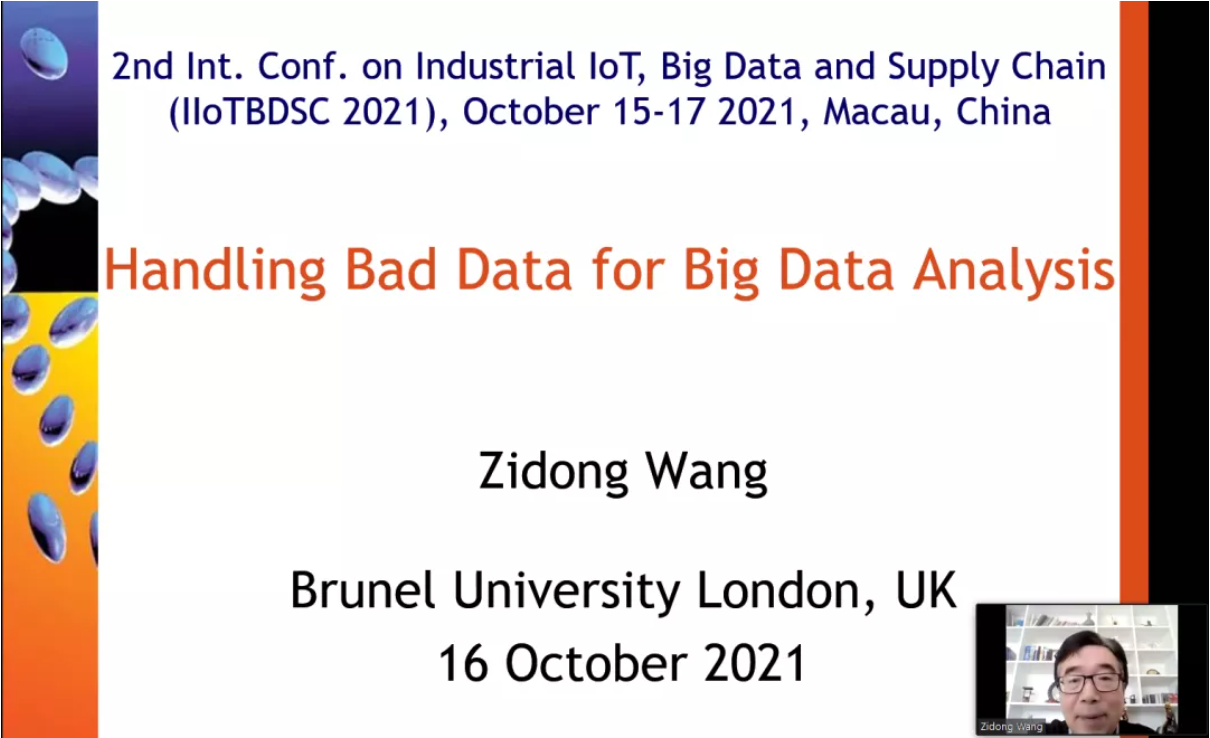 2nd Int. Conf. on Industrial IoT, Big Data and Supply Chain (IIoTBDSC 2021), October 15-17 2021, Macau, China

Handling Bad Data for Big Data Analysis

Zidong Wang

Brunel University London, UK
16 October 2021

Zidong Wang